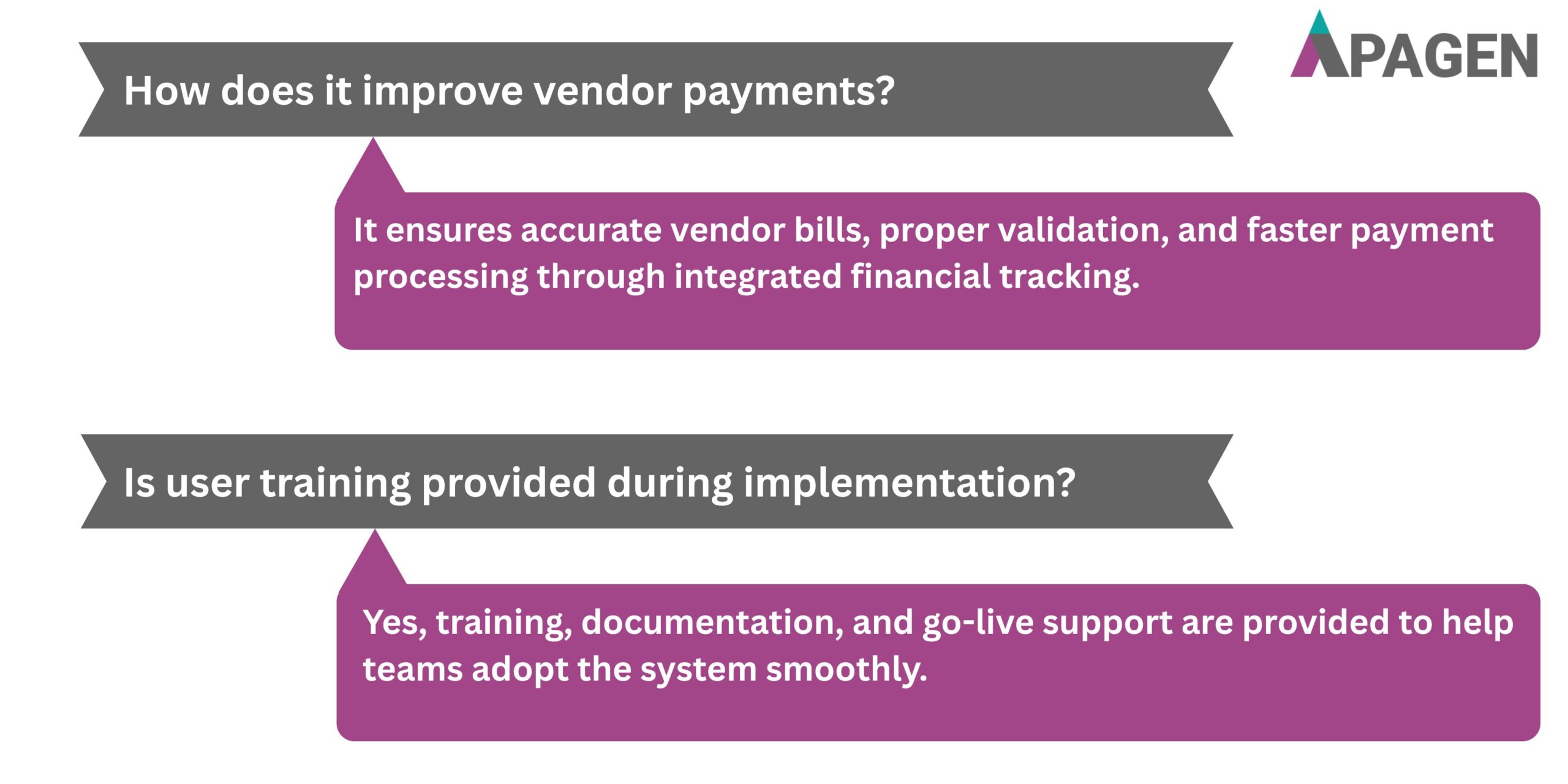 APAGEN

How does it improve vendor payments?

It ensures accurate vendor bills, proper validation, and faster payment processing through integrated financial tracking.

Is user training provided during implementation?

Yes, training, documentation, and go-live support are provided to help teams adopt the system smoothly.